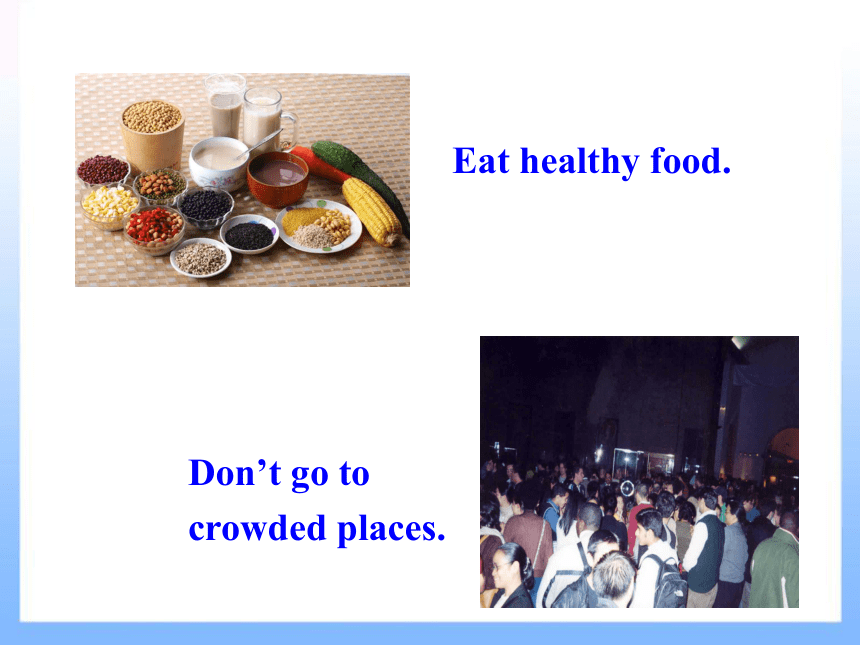 Eat healthy food.

Don’t go to crowded places.